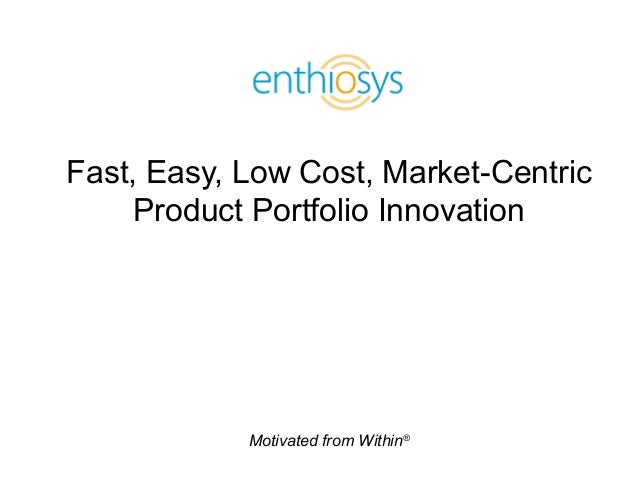 enthiosys

Fast, Easy, Low Cost, Market-Centric Product Portfolio Innovation

Motivated from Within®